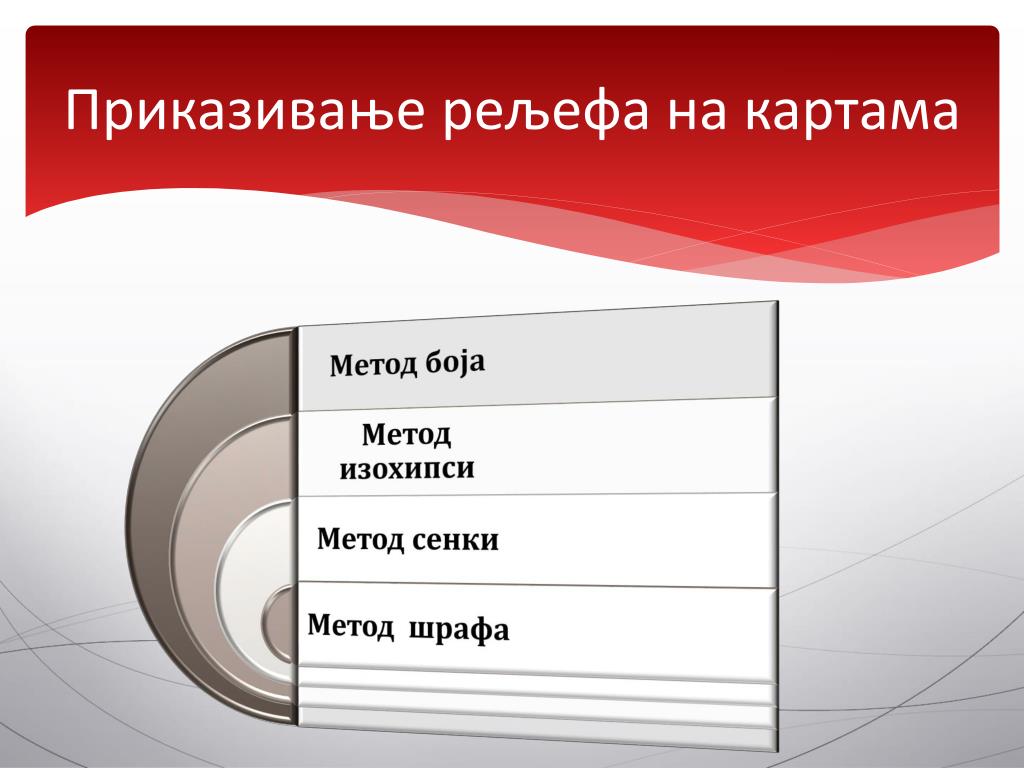 Приказивање рељефа на картама

Метод боја

Метод изохипси

Метод сенки

Метод шрафа